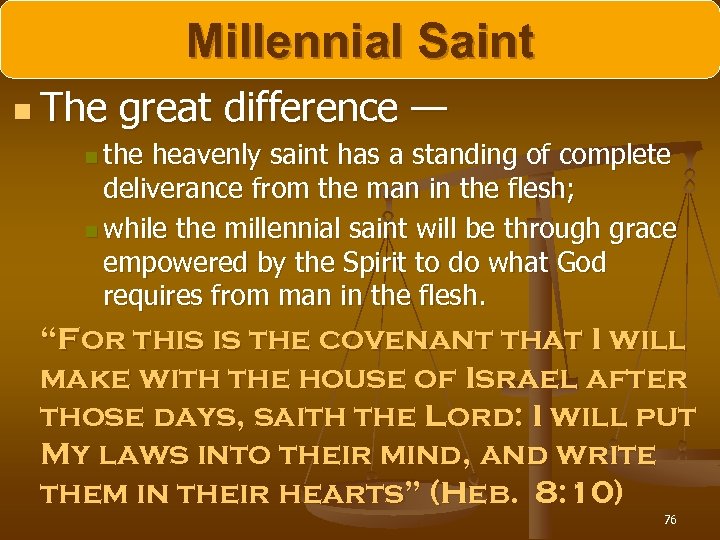 Millennial Saint

The great difference —

the heavenly saint has a standing of complete deliverance from the man in the flesh;

while the millennial saint will be through grace empowered by the Spirit to do what God requires from man in the flesh.

"For this is the covenant that I will make with the house of Israel after those days, saith the Lord: I will put My laws into their mind, and write them in their hearts" (Heb. 8:10)

76